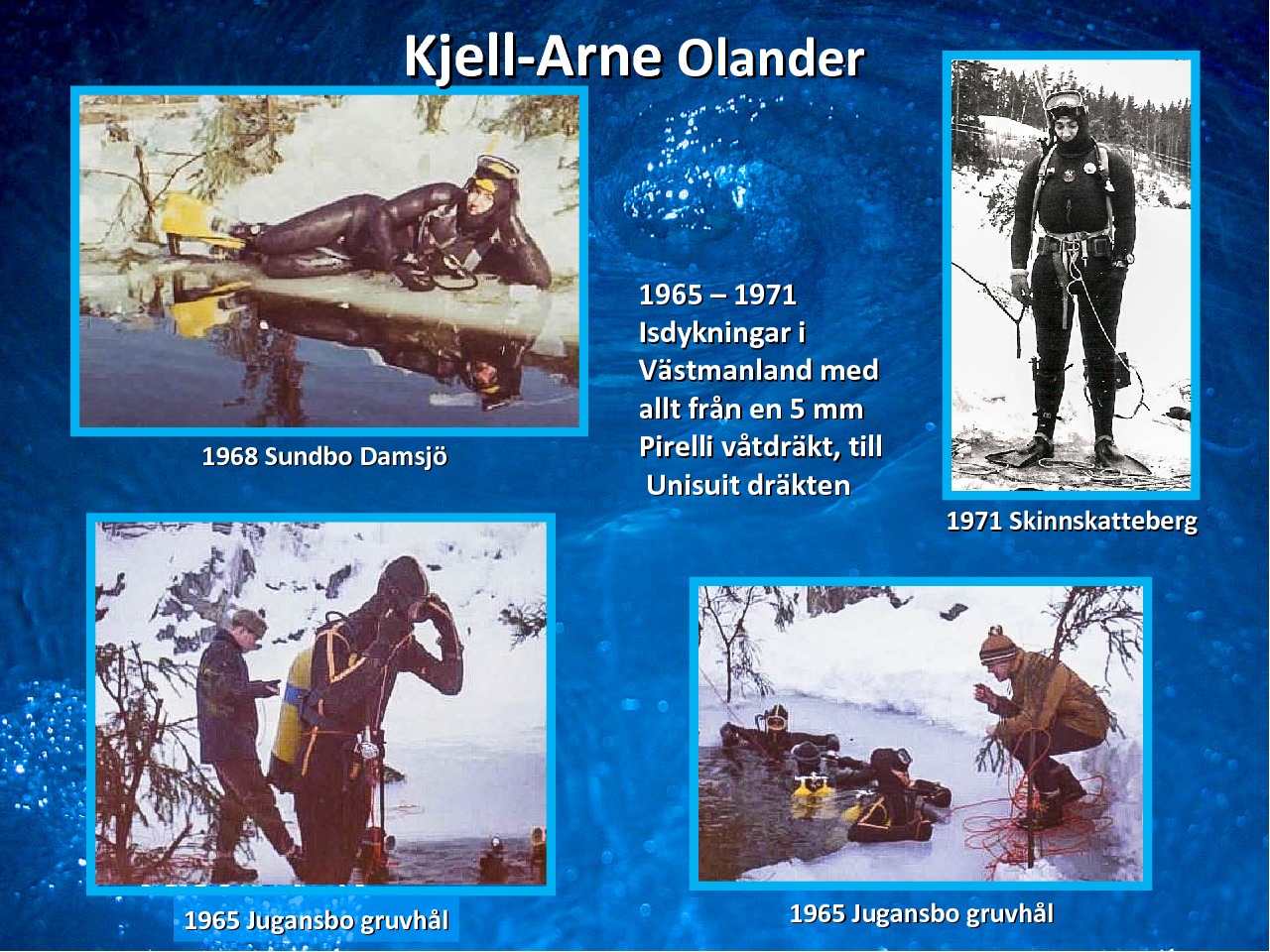 Kjell-Arne Olander

1968 Sundbo Damsjö

1965 – 1971
Isdykningar i
Västmanland med
allt från en 5 mm
Pirelli våtdräkt, till
Unisuit dräkten

1971 Skinnskatteberg

1965 Jugansbo gruvhål

1965 Jugansbo gruvhål